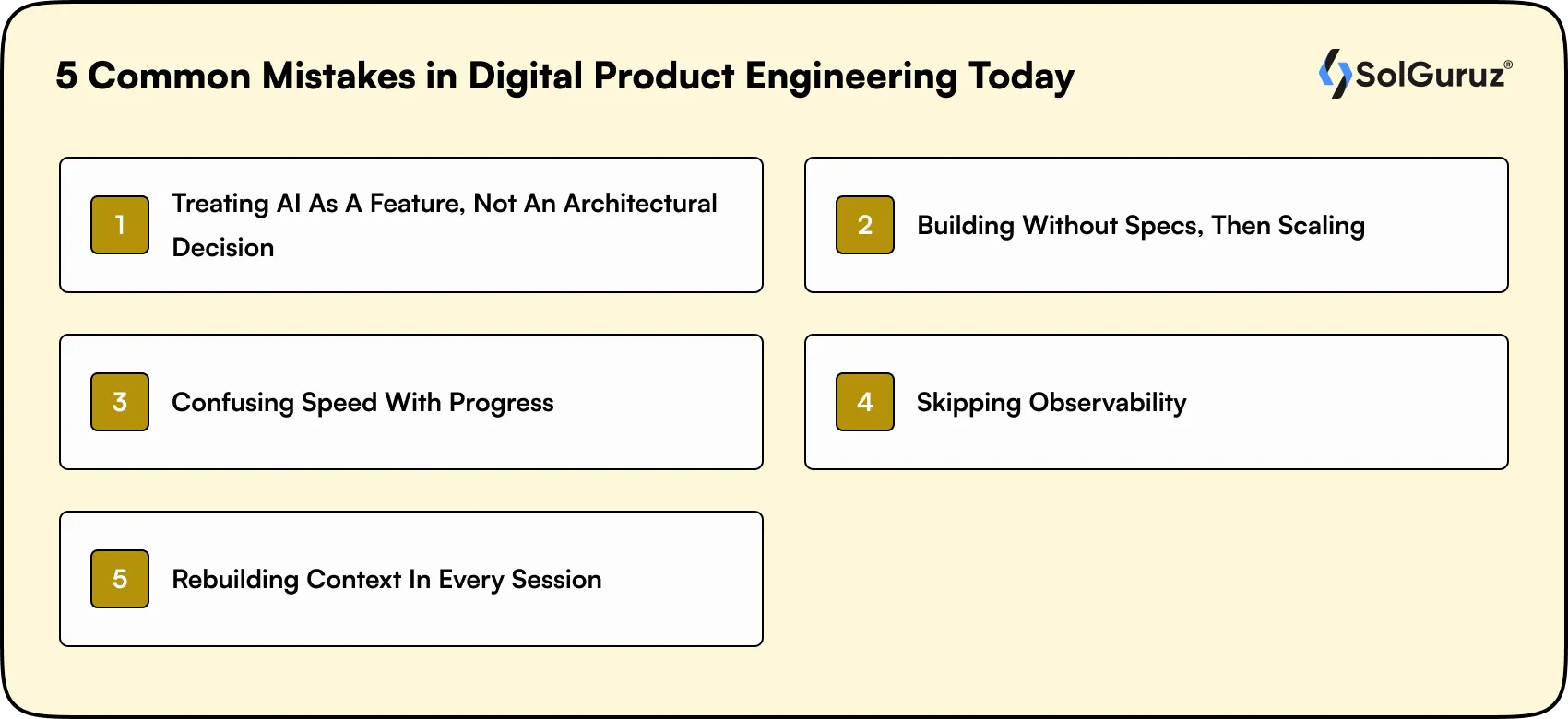 5 Common Mistakes in Digital Product Engineering Today

SolGuruz®

1 Treating AI As A Feature, Not An Architectural Decision

2 Building Without Specs, Then Scaling

3 Confusing Speed With Progress

4 Skipping Observability

5 Rebuilding Context In Every Session